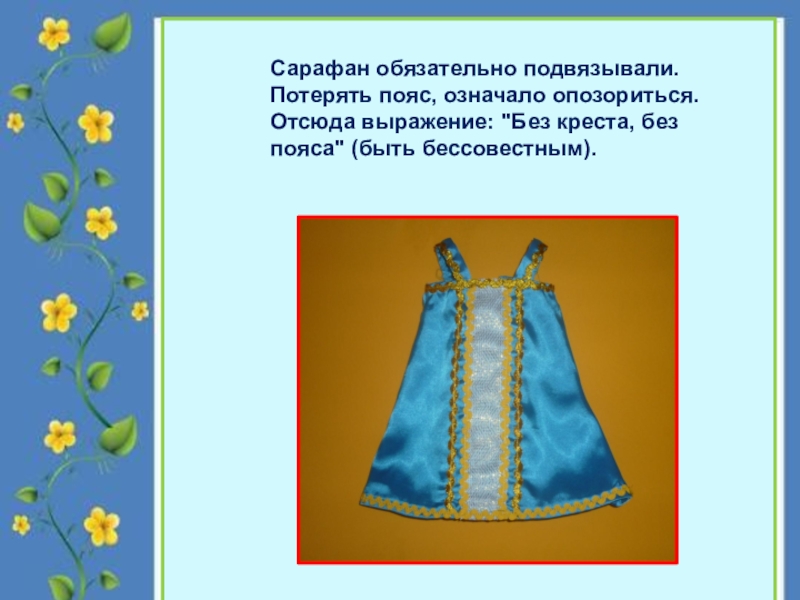 Сарафан обязательно подвязывали. Потерять пояс, означало опозориться. Отсюда выражение: "Без креста, без пояса" (быть бессовестным).